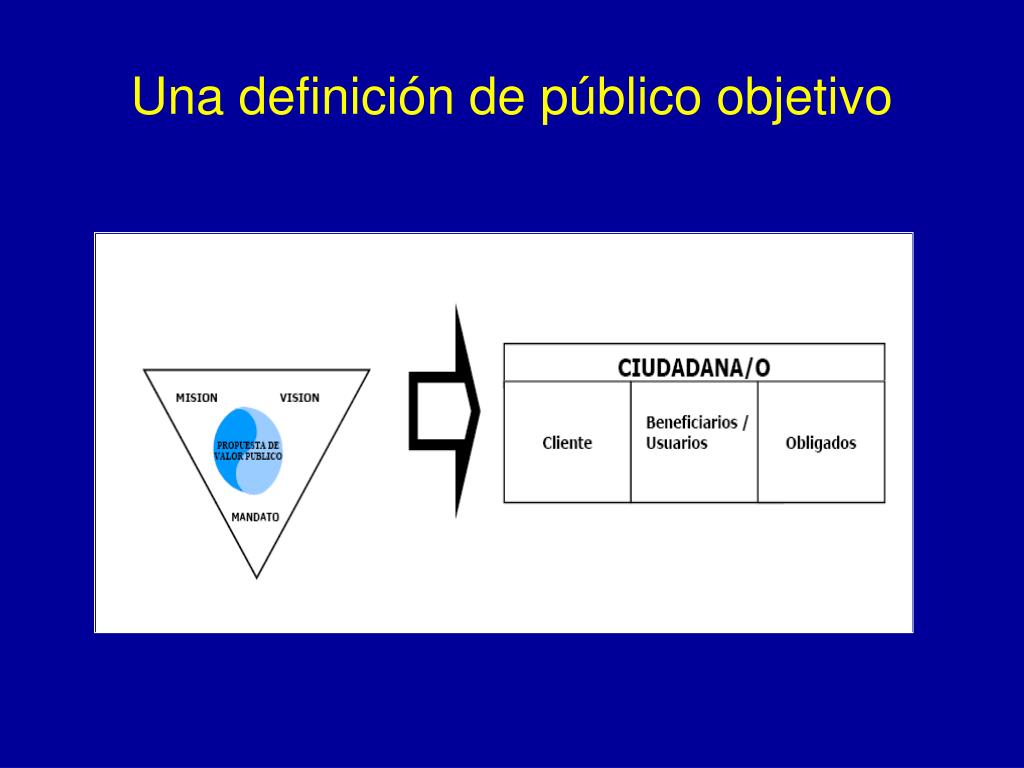 Una definición de público objetivo

MISION

VISION

PROPUESTA DE VALOR PUBLICO

MANDATO

| CIUDADANA/O | | |
|---|---|---|
| Cliente | Beneficiarios / Usuarios | Obligados |